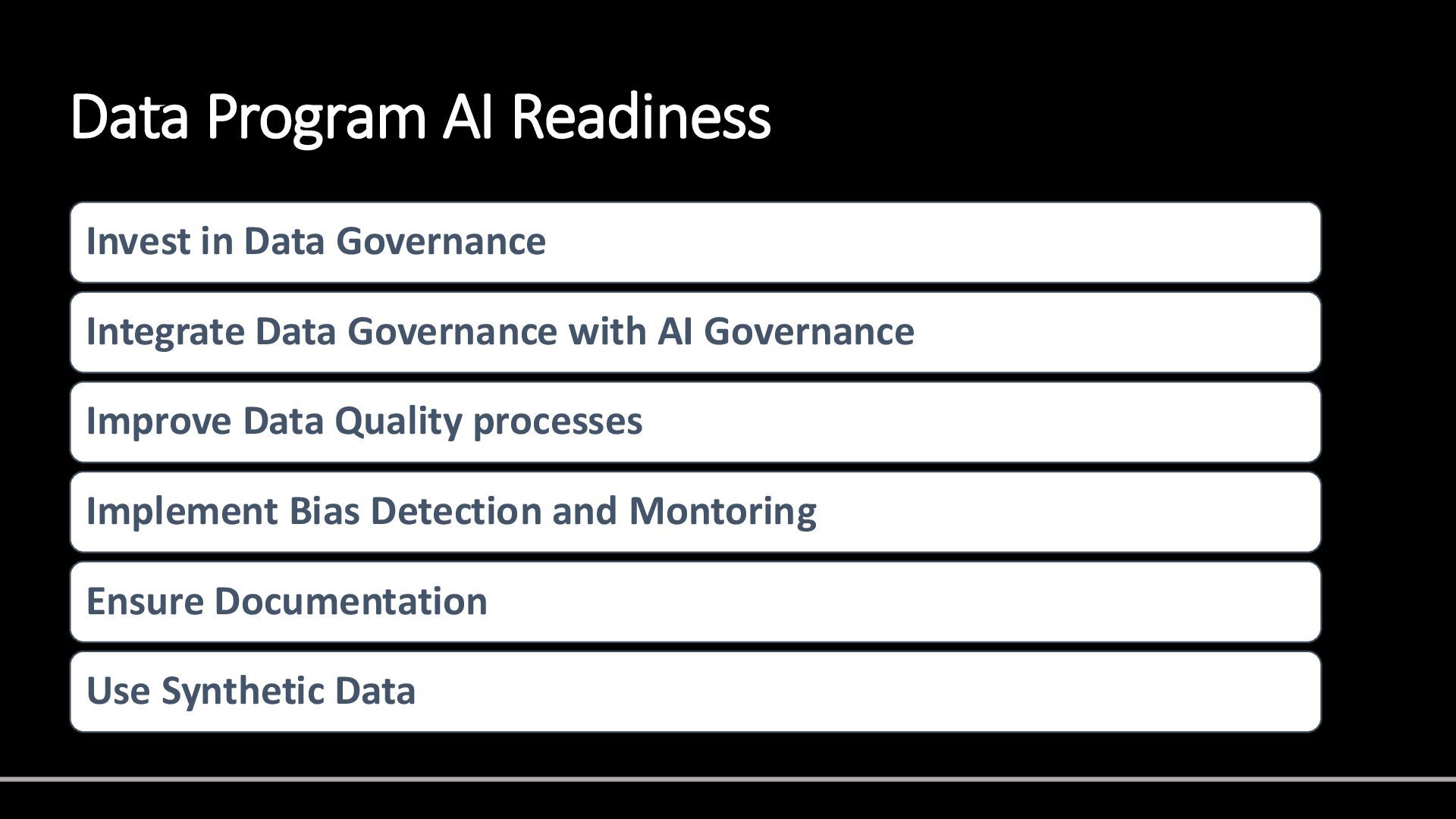 Data Program AI Readiness

Invest in Data Governance

Integrate Data Governance with AI Governance

Improve Data Quality processes

Implement Bias Detection and Montoring

Ensure Documentation

Use Synthetic Data